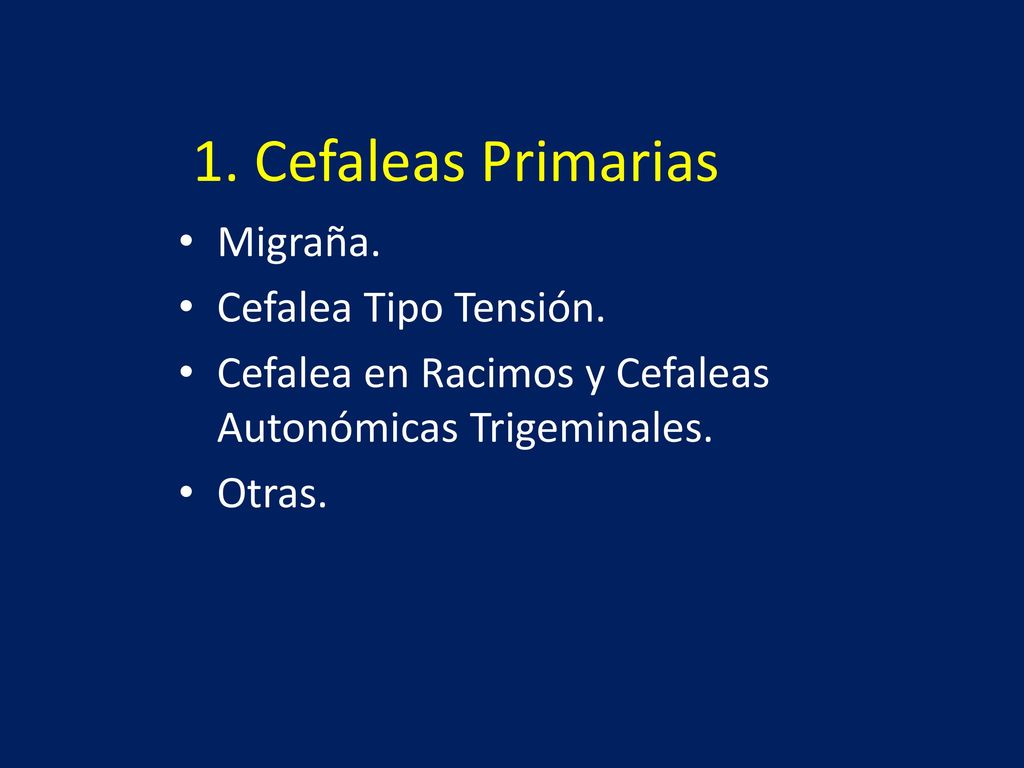 1. Cefaleas Primarias

• Migraña.
• Cefalea Tipo Tensión.
• Cefalea en Racimos y Cefaleas Autonómicas Trigeminales.
• Otras.